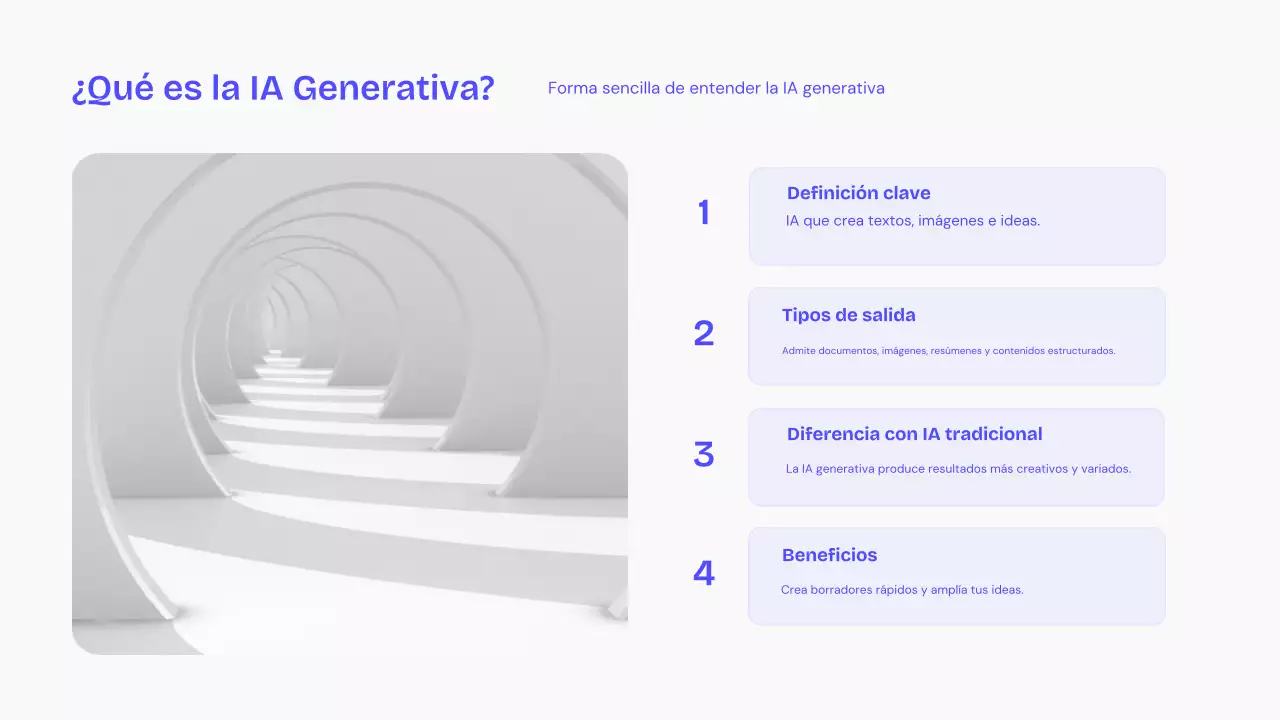 ¿Qué es la IA Generativa?

Forma sencilla de entender la IA generativa

1

Definición clave

IA que crea textos, imágenes e ideas.

2

Tipos de salida

Admite documentos, imágenes, resúmenes y contenidos estructurados.

3

Diferencia con IA tradicional

La IA generativa produce resultados más creativos y variados.

4

Beneficios

Crea borradores rápidos y amplía tus ideas.